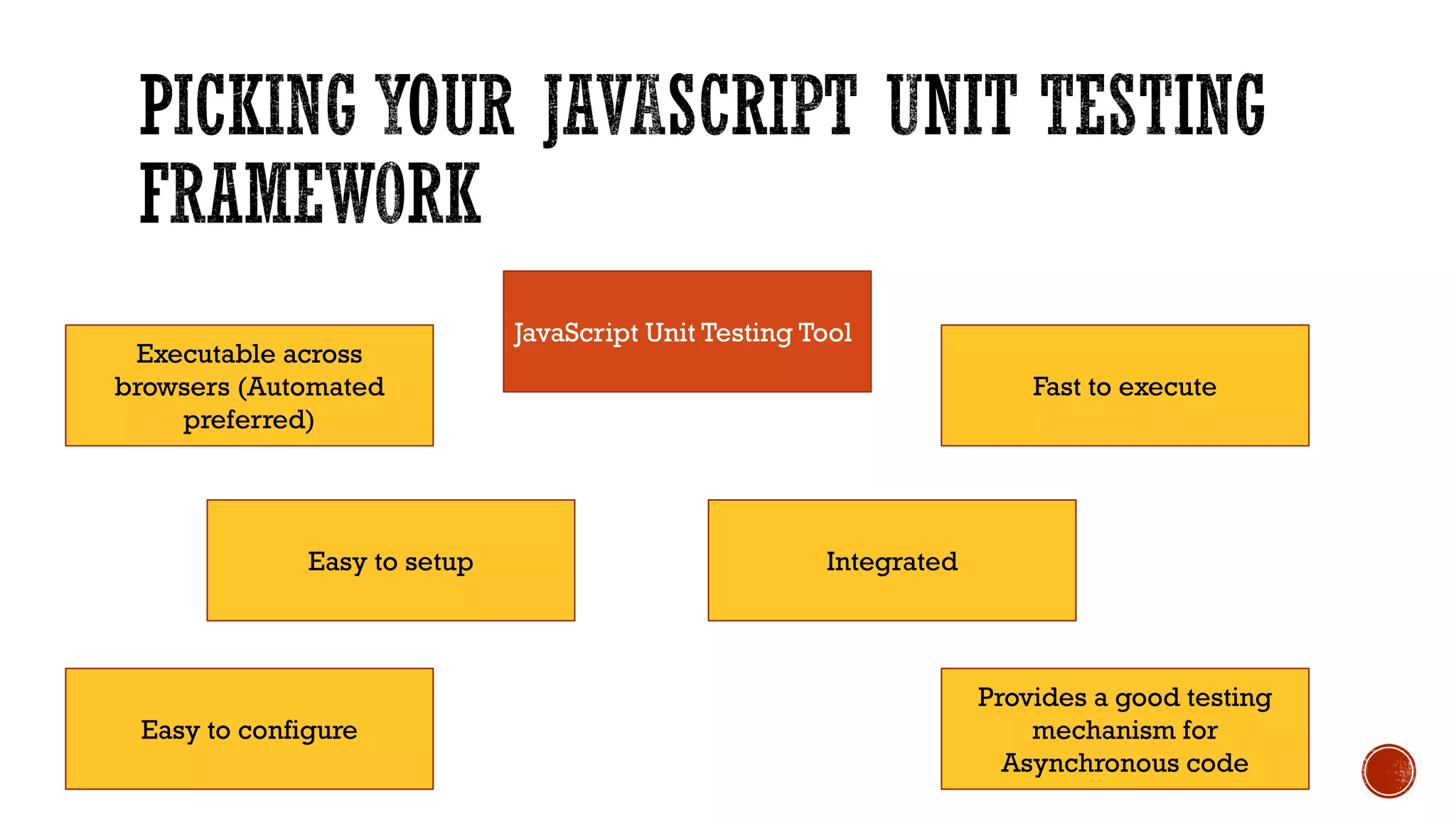 PICKING YOUR JAVASCRIPT UNIT TESTING FRAMEWORK

JavaScript Unit Testing Tool

Executable across browsers (Automated preferred)

Fast to execute

Easy to setup

Integrated

Easy to configure

Provides a good testing mechanism for Asynchronous code